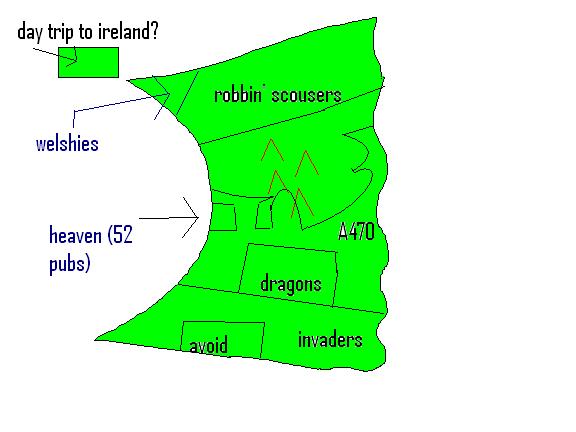 day trip to ireland?

robbin' scousers

welshies

heaven (52 pubs)

A470

dragons

avoid

invaders